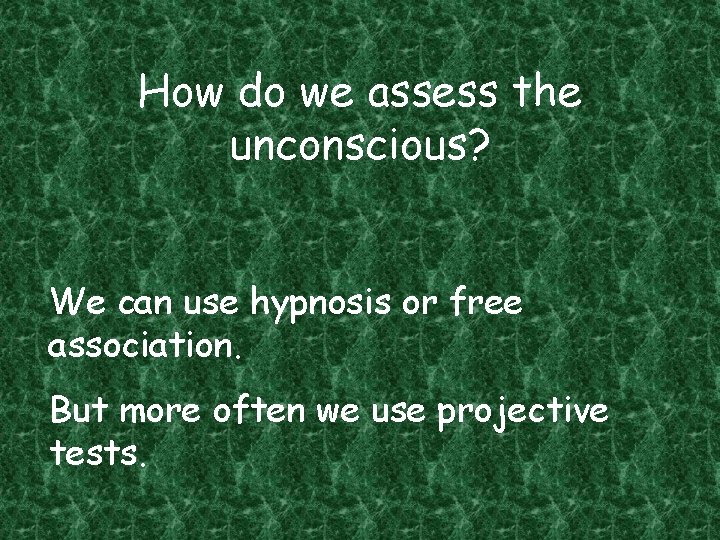 How do we assess the unconscious?

We can use hypnosis or free association.

But more often we use projective tests.